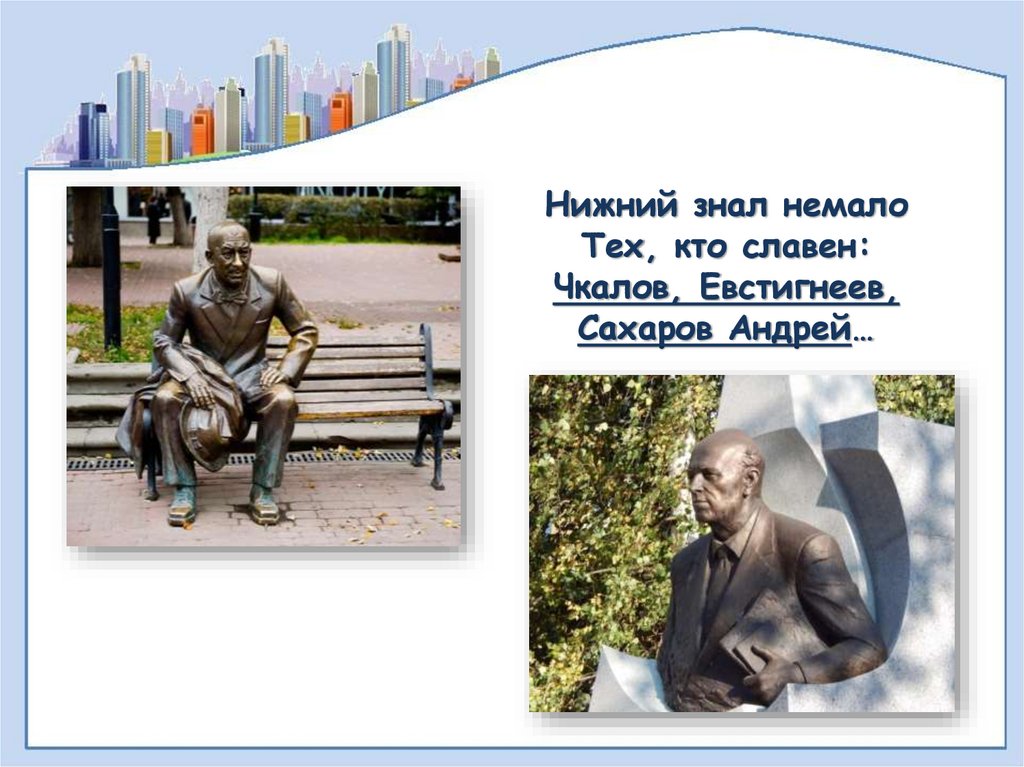 Нижний знал немало
Тех, кто славен:
Чкалов, Евстигнеев,
Сахаров Андрей…